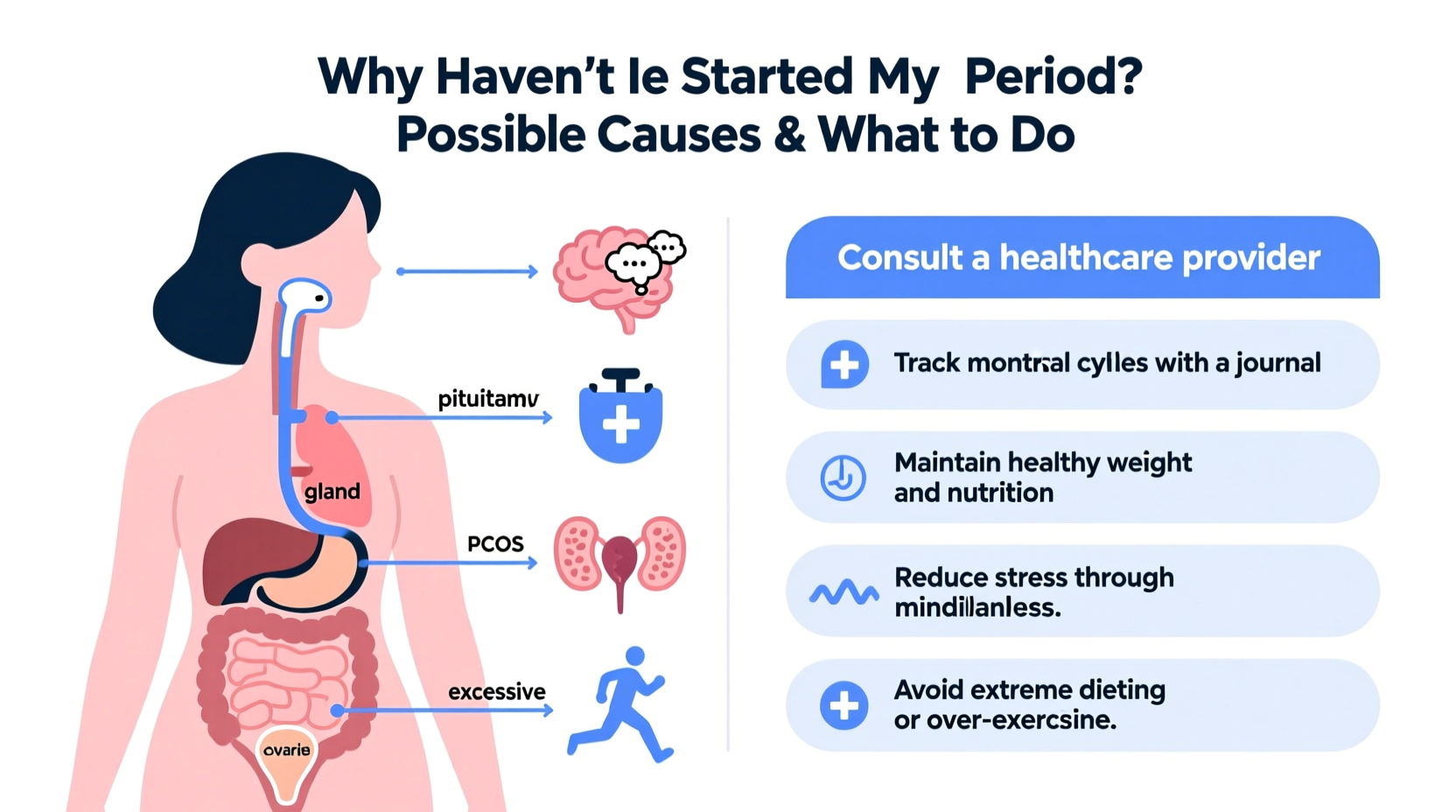 Why Haven't Ie Started My Period?
Possible Causes & What to Do

pituitamv

gland

PCOS

excessive

ovarie

Consult a healthcare provider

Track montral cylles with a journal

Maintain healthy weight and nutrition

Reduce stress through mindillanless.

Avoid extreme dieting or over-exercsine.